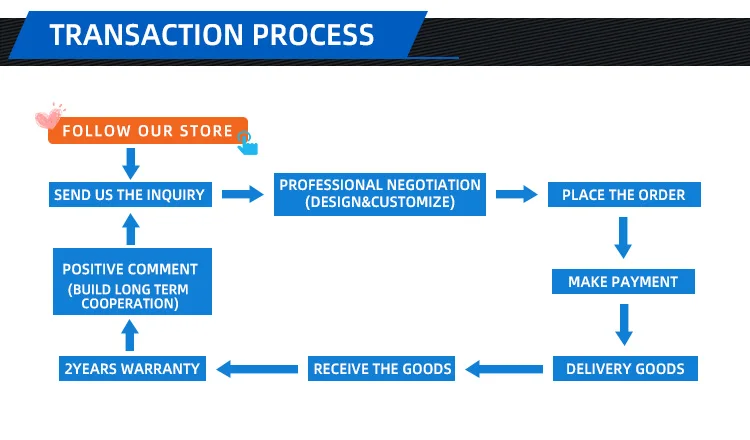 TRANSACTION PROCESS

FOLLOW OUR STORE

SEND US THE INQUIRY

PROFESSIONAL NEGOTIATION (DESIGN&CUSTOMIZE)

PLACE THE ORDER

MAKE PAYMENT

DELIVERY GOODS

RECEIVE THE GOODS

2YEARS WARRANTY

POSITIVE COMMENT (BUILD LONG TERM COOPERATION)